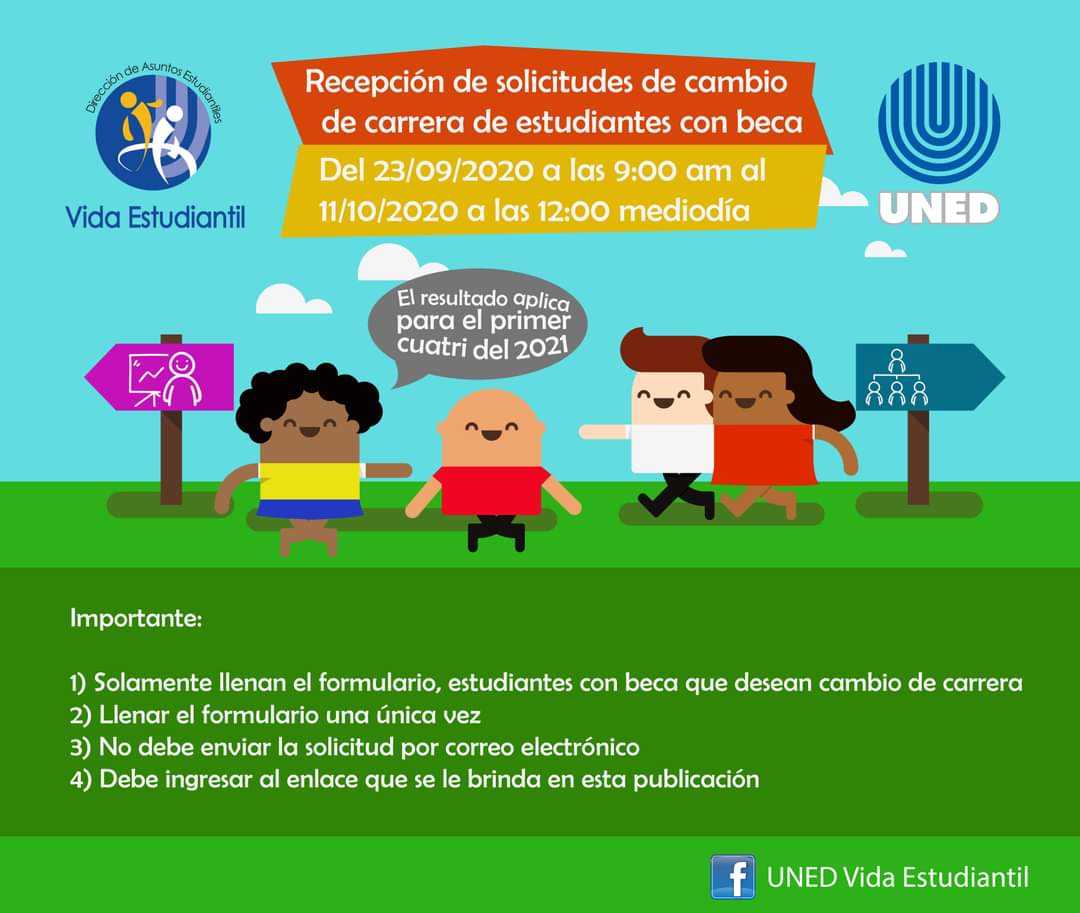 Dirección de Asuntos Estudiantiles

Vida Estudiantil

Recepción de solicitudes de cambio de carrera de estudiantes con beca

Del 23/09/2020 a las 9:00 am al 11/10/2020 a las 12:00 mediodía

UNED

El resultado aplica para el primer cuatri del 2021

Importante:

1) Solamente llenan el formulario, estudiantes con beca que desean cambio de carrera
2) Llenar el formulario una única vez
3) No debe enviar la solicitud por correo electrónico
4) Debe ingresar al enlace que se le brinda en esta publicación

f UNED Vida Estudiantil